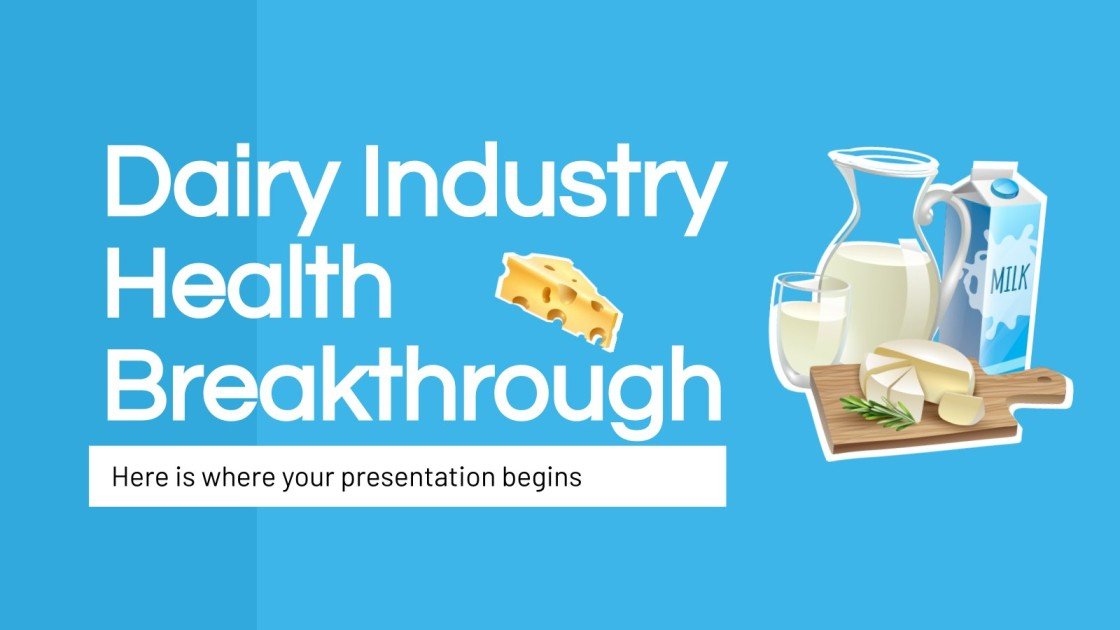 Dairy Industry Health Breakthrough

Here is where your presentation begins

MILK